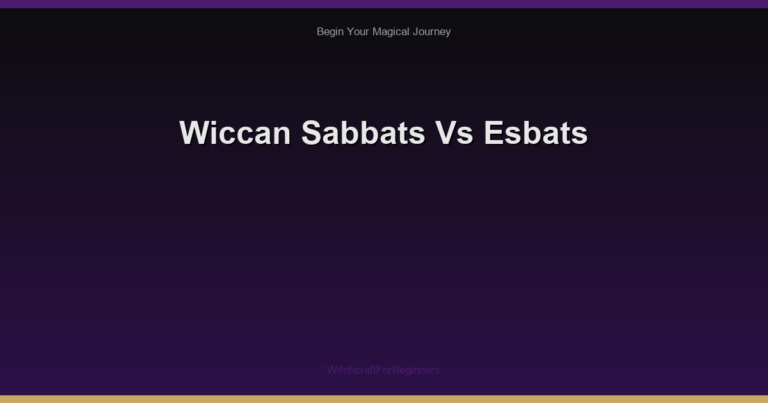 Begin Your Magical Journey

Wiccan Sabbats Vs Esbats

WitchcraftForBeginners